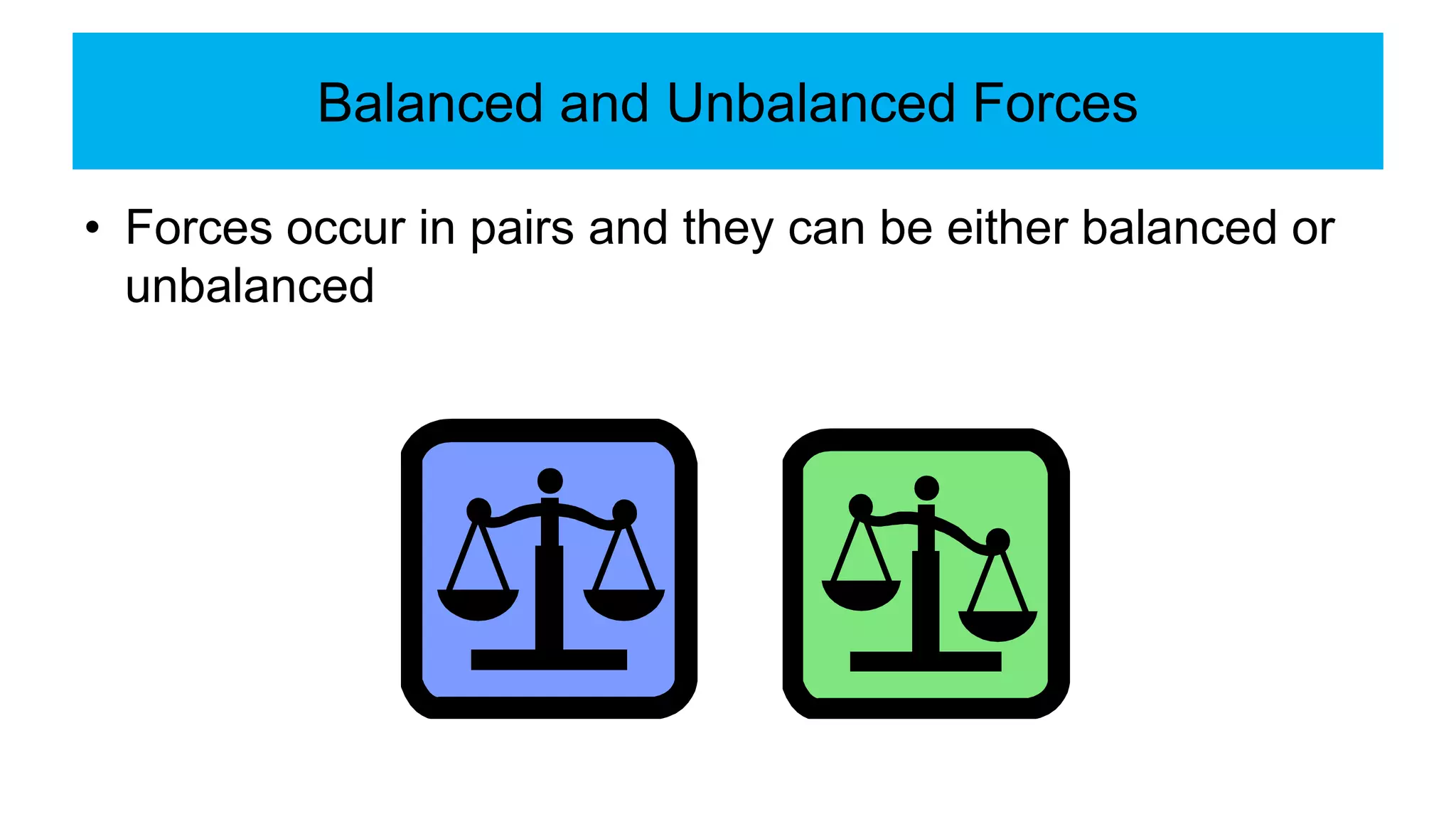 Balanced and Unbalanced Forces

• Forces occur in pairs and they can be either balanced or unbalanced